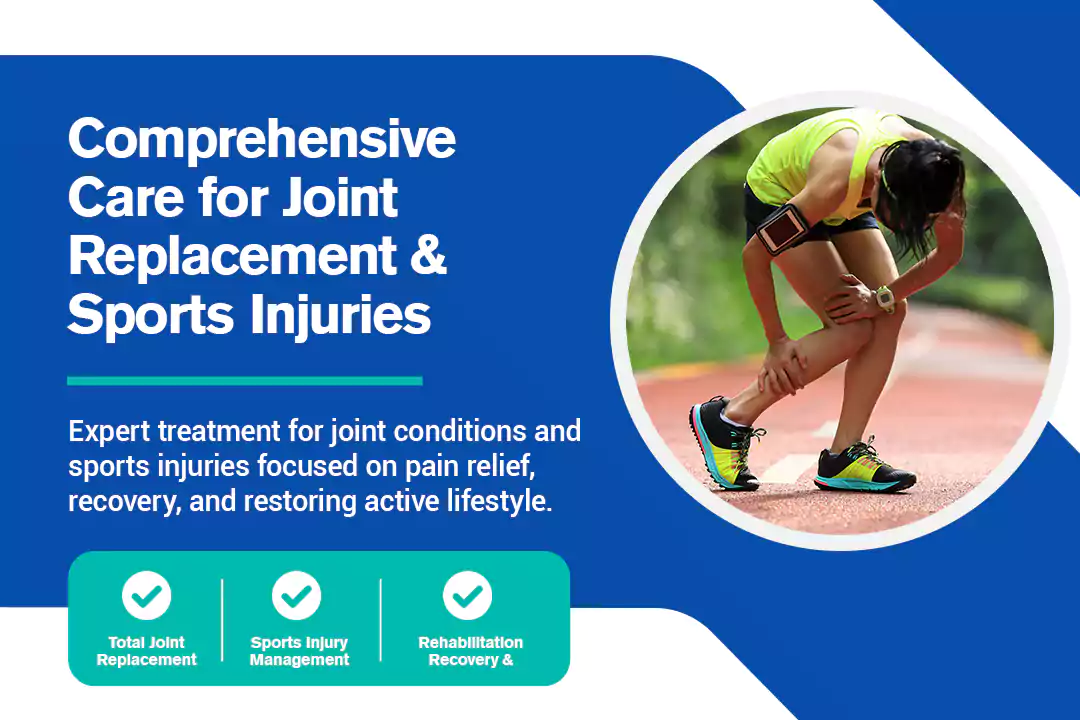 Comprehensive Care for Joint Replacement & Sports Injuries

Expert treatment for joint conditions and sports injuries focused on pain relief, recovery, and restoring active lifestyle.

Total Joint Replacement

Sports Injury Management

Rehabilitation Recovery &